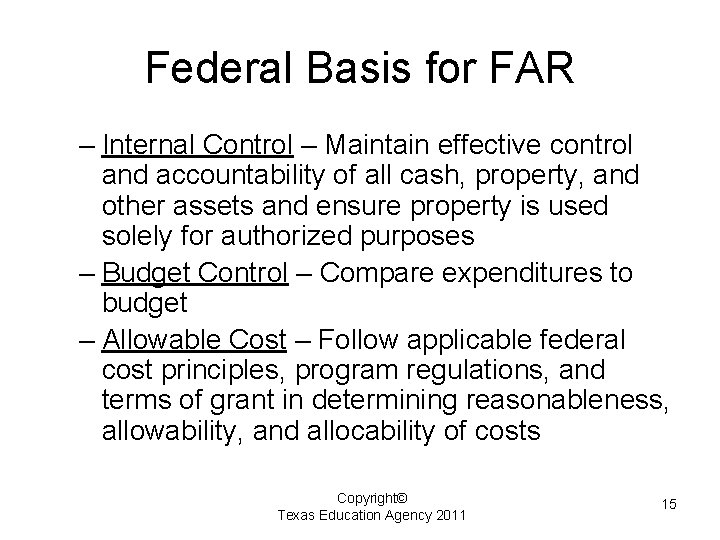 Federal Basis for FAR

– Internal Control – Maintain effective control and accountability of all cash, property, and other assets and ensure property is used solely for authorized purposes

– Budget Control – Compare expenditures to budget

– Allowable Cost – Follow applicable federal cost principles, program regulations, and terms of grant in determining reasonableness, allowability, and allocability of costs

Copyright©
Texas Education Agency 2011

15